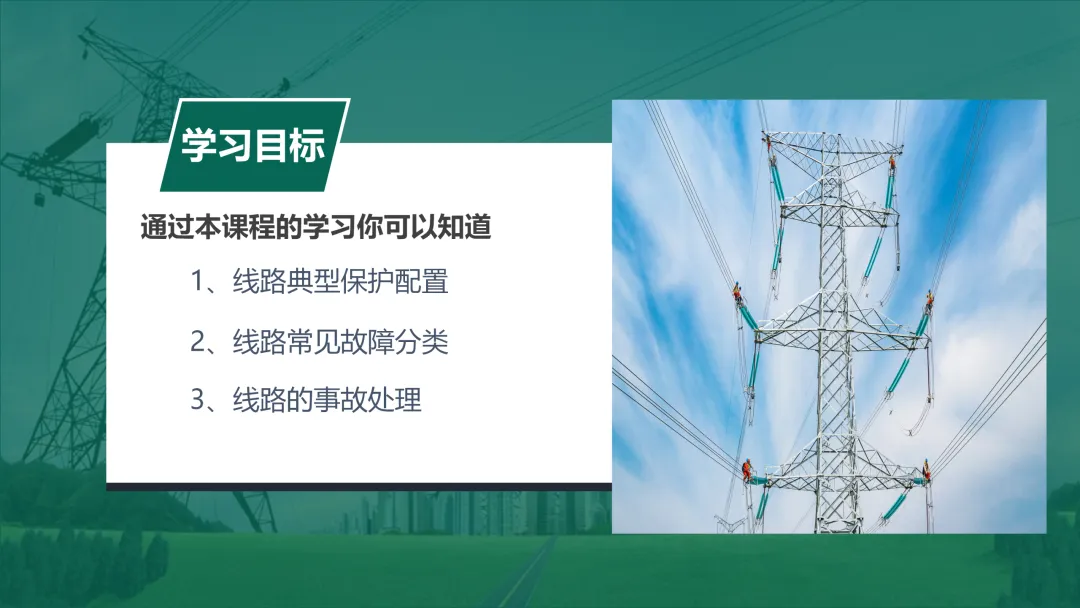 学习目标

通过本课程的学习你可以知道

1、线路典型保护配置

2、线路常见故障分类

3、线路的事故处理